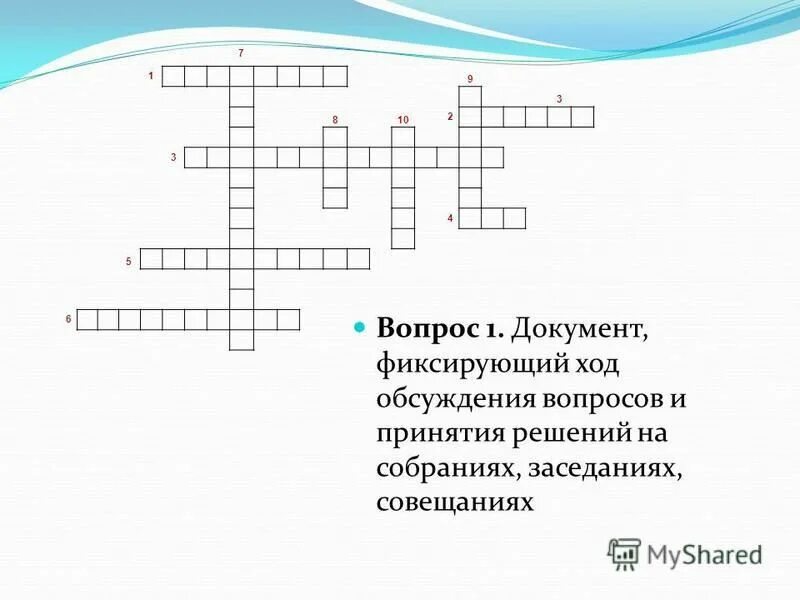 7
1
9
3
8
10
2
3
4
5
6

Вопрос 1. Документ, фиксирующий ход обсуждения вопросов и принятия решений на собраниях, заседаниях, совещаниях

MyShared